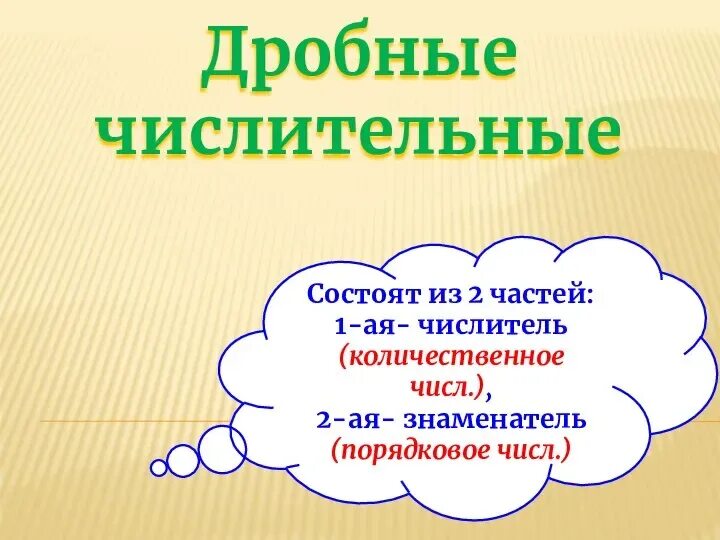 Дробные числительные

Состоят из 2 частей:
1-ая- числитель
(количественное числ.),
2-ая- знаменатель
(порядковое числ.)